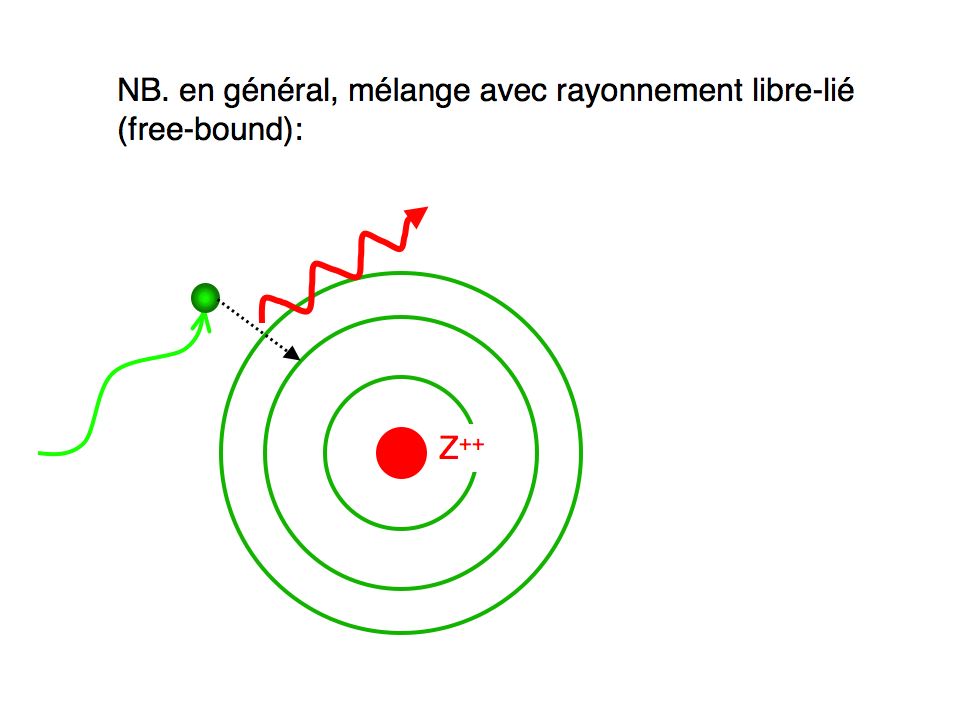 NB. en général, mélange avec rayonnement libre-lié (free-bound):

$Z^{++}$